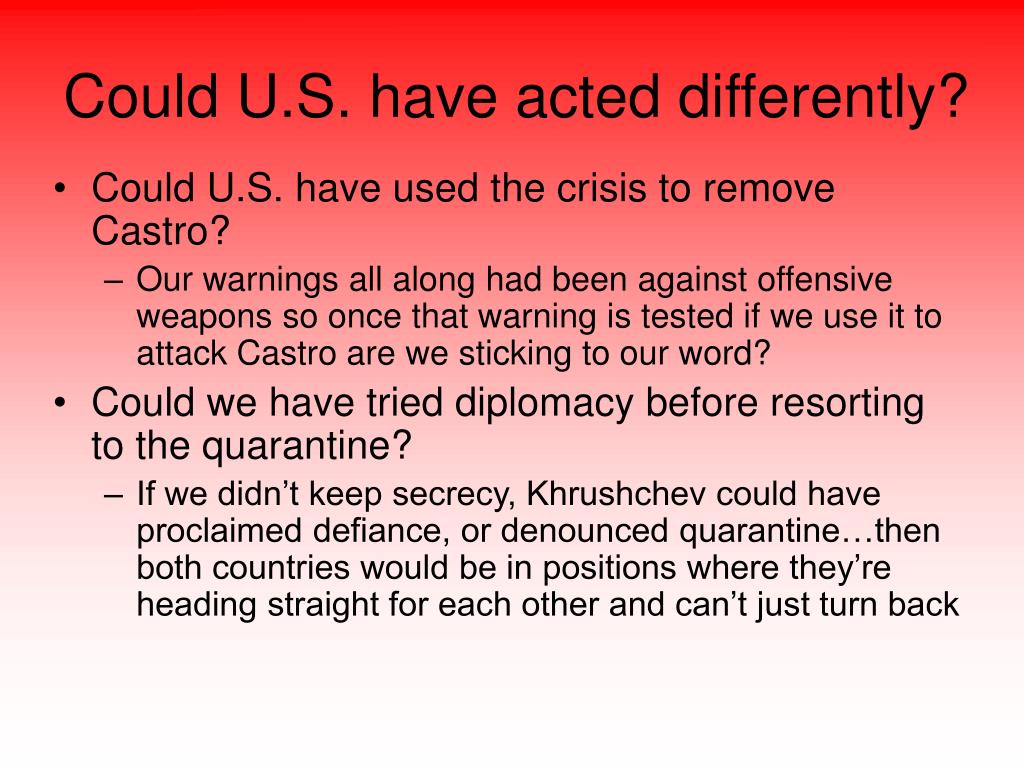 Could U.S. have acted differently?

• Could U.S. have used the crisis to remove Castro?
– Our warnings all along had been against offensive weapons so once that warning is tested if we use it to attack Castro are we sticking to our word?

• Could we have tried diplomacy before resorting to the quarantine?
– If we didn’t keep secrecy, Khrushchev could have proclaimed defiance, or denounced quarantine…then both countries would be in positions where they’re heading straight for each other and can’t just turn back